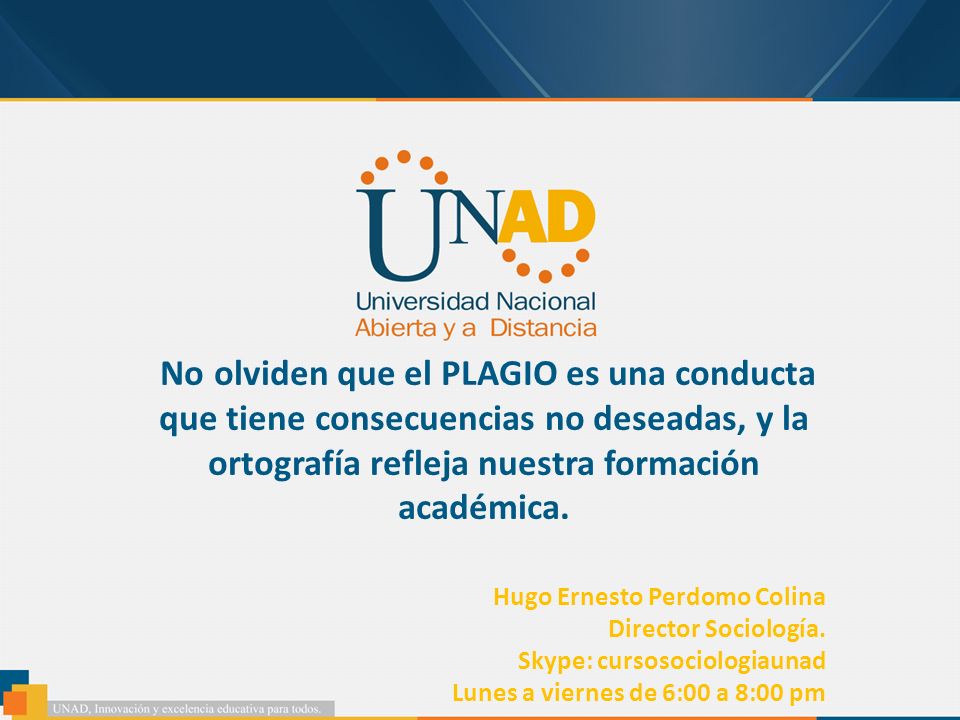 UNAD
Universidad Nacional
Abierta y a Distancia

No olviden que el PLAGIO es una conducta que tiene consecuencias no deseadas, y la ortografía refleja nuestra formación académica.

Hugo Ernesto Perdomo Colina
Director Sociología.
Skype: cursosociologiaunad
Lunes a viernes de 6:00 a 8:00 pm

UNAD, Innovación y excelencia educativa para todos.